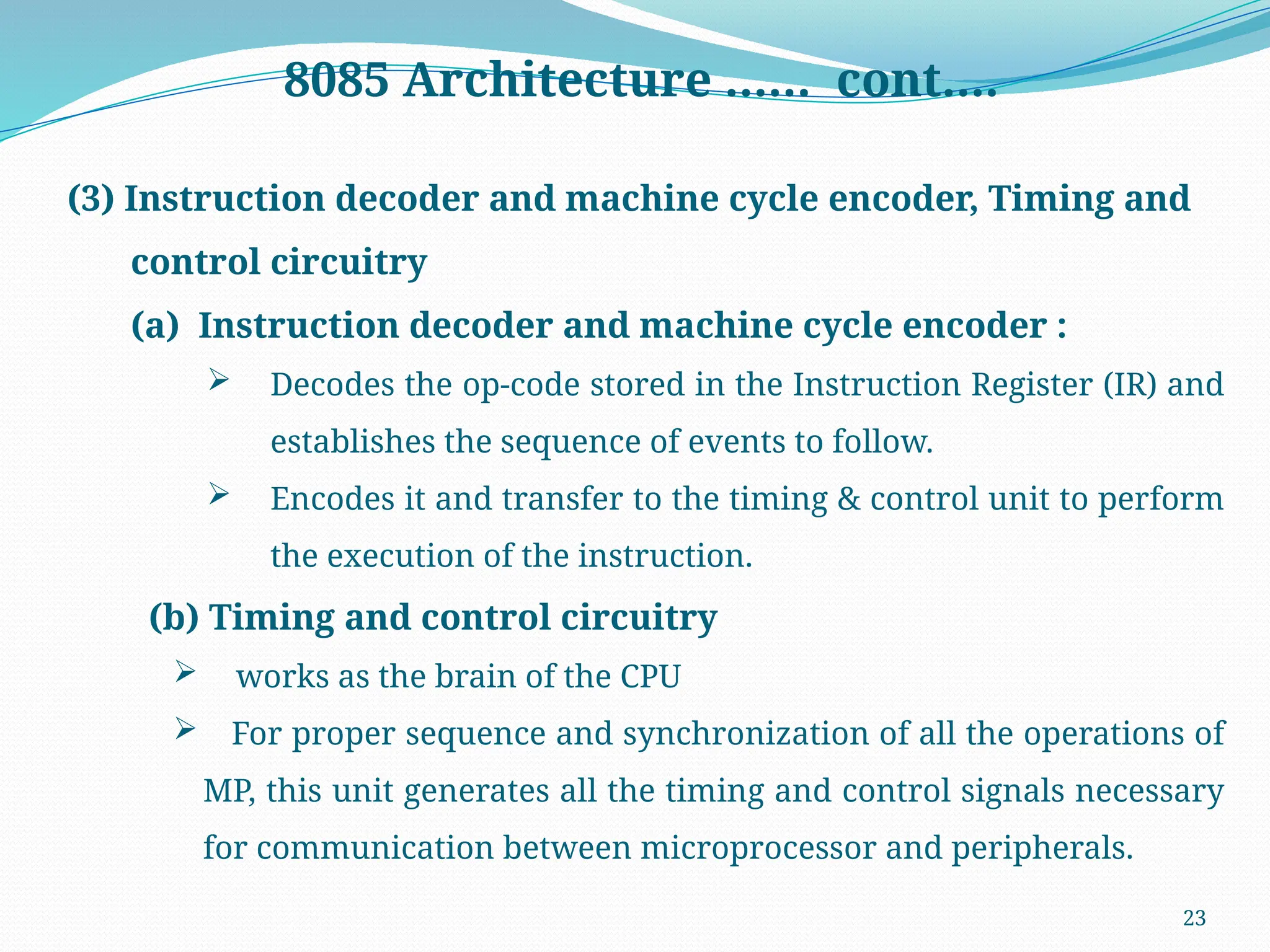 8085 Architecture …… cont….

(3) Instruction decoder and machine cycle encoder, Timing and control circuitry

(a) Instruction decoder and machine cycle encoder :

➢ Decodes the op-code stored in the Instruction Register (IR) and establishes the sequence of events to follow.

➢ Encodes it and transfer to the timing & control unit to perform the execution of the instruction.

(b) Timing and control circuitry

➢ works as the brain of the CPU

➢ For proper sequence and synchronization of all the operations of MP, this unit generates all the timing and control signals necessary for communication between microprocessor and peripherals.

23